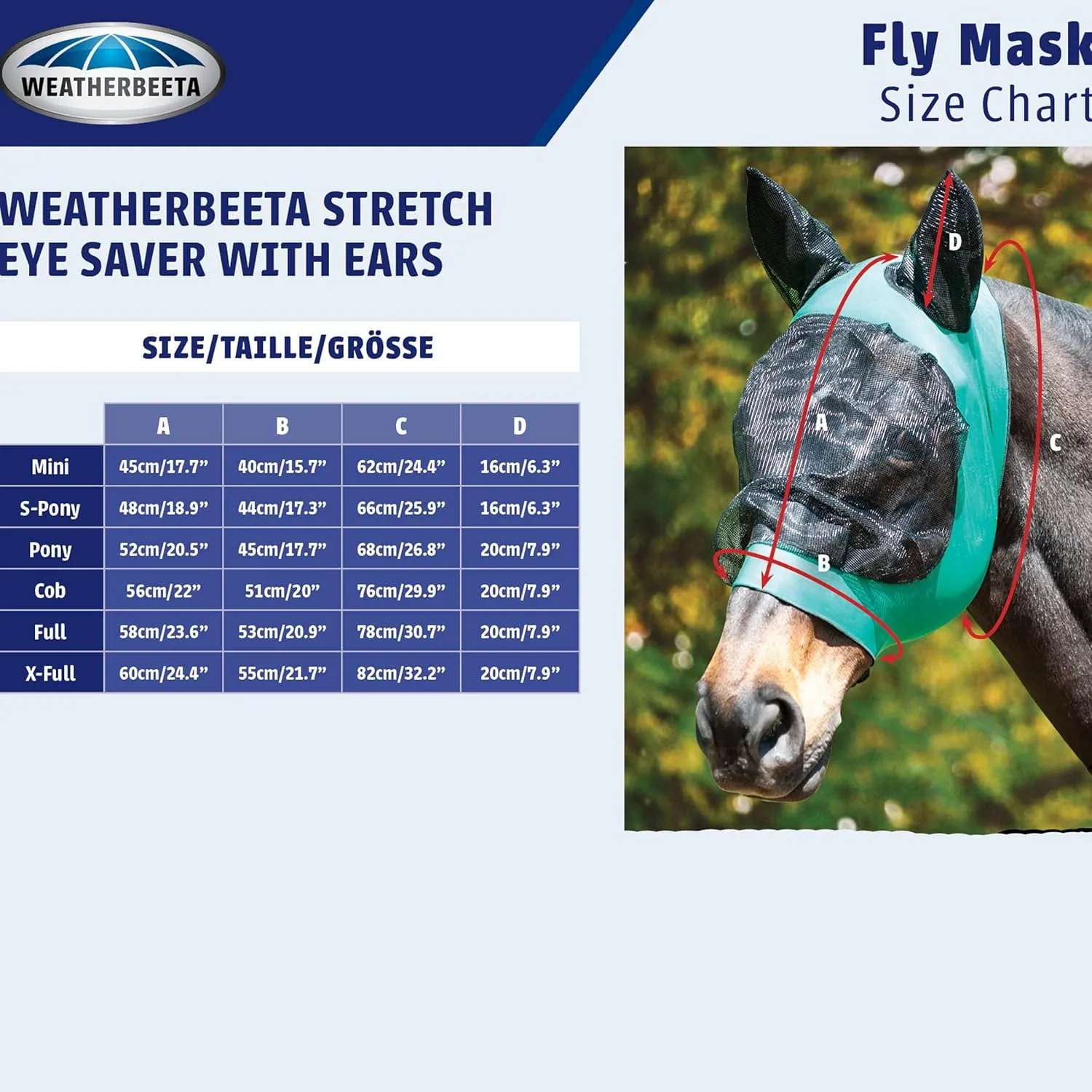 WEATHERBEETA

Fly Mask
Size Chart

WEATHERBEETA STRETCH EYE SAVER WITH EARS

SIZE/TAILLE/GRÖSSE

| | A | B | C | D |
|---|---|---|---|---|
| Mini | 45cm/17.7” | 40cm/15.7” | 62cm/24.4” | 16cm/6.3” |
| S-Pony | 48cm/18.9” | 44cm/17.3” | 66cm/25.9” | 16cm/6.3” |
| Pony | 52cm/20.5” | 45cm/17.7” | 68cm/26.8” | 20cm/7.9” |
| Cob | 56cm/22” | 51cm/20” | 76cm/29.9” | 20cm/7.9” |
| Full | 58cm/23.6” | 53cm/20.9” | 78cm/30.7” | 20cm/7.9” |
| X-Full | 60cm/24.4” | 55cm/21.7” | 82cm/32.2” | 20cm/7.9” |

D
A
C
B